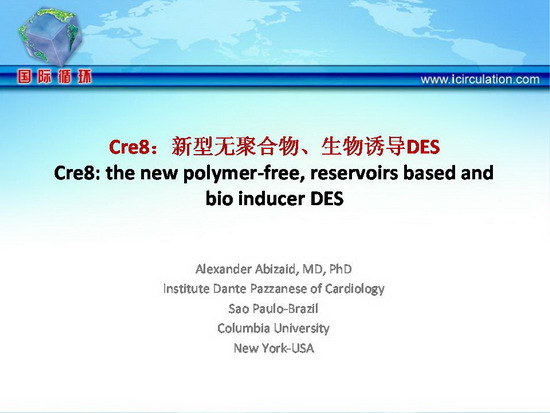 国际循环

www.icirculation.com

Cre8：新型无聚合物、生物诱导DES
Cre8: the new polymer-free, reservoirs based and bio inducer DES

Alexander Abizaid, MD, PhD
Institute Dante Pazzanese of Cardiology
Sao Paulo-Brazil
Columbia University
New York-USA